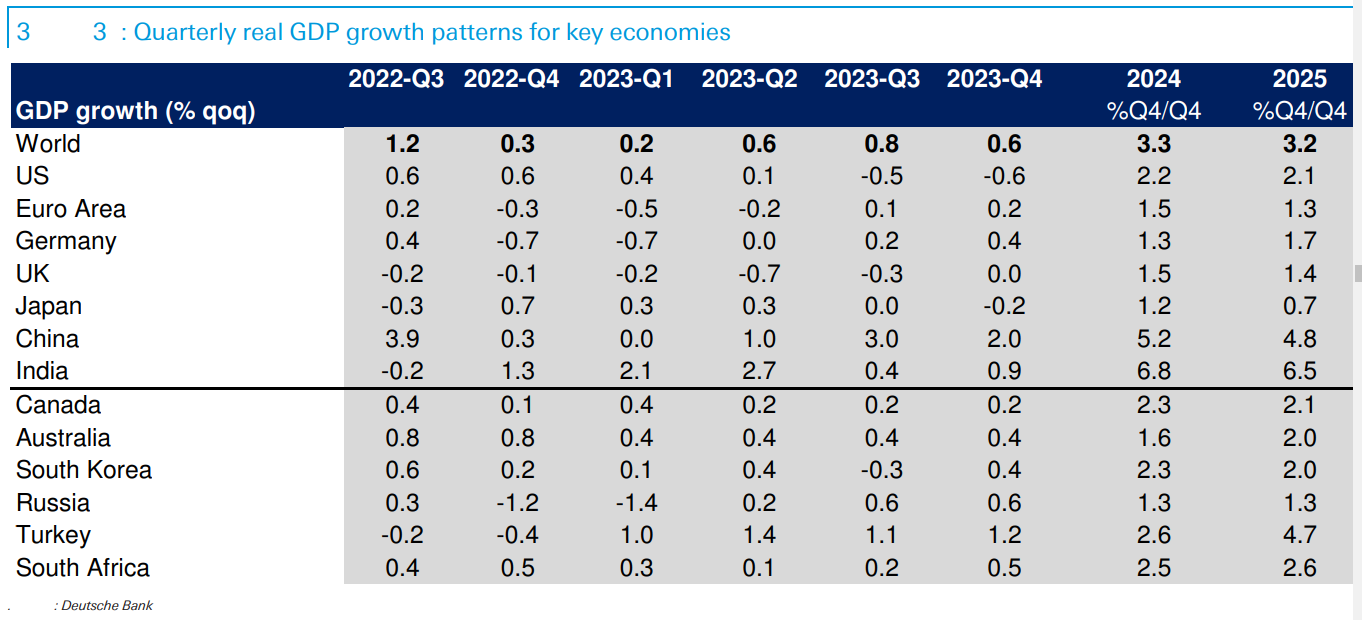 3 3 : Quarterly real GDP growth patterns for key economies

| GDP growth (% qoq) | 2022-Q3 | 2022-Q4 | 2023-Q1 | 2023-Q2 | 2023-Q3 | 2023-Q4 | 2024 %Q4/Q4 | 2025 %Q4/Q4 |
|---|---|---|---|---|---|---|---|---|
| World | 1.2 | 0.3 | 0.2 | 0.6 | 0.8 | 0.6 | 3.3 | 3.2 |
| US | 0.6 | 0.6 | 0.4 | 0.1 | -0.5 | -0.6 | 2.2 | 2.1 |
| Euro Area | 0.2 | -0.3 | -0.5 | -0.2 | 0.1 | 0.2 | 1.5 | 1.3 |
| Germany | 0.4 | -0.7 | -0.7 | 0.0 | 0.2 | 0.4 | 1.3 | 1.7 |
| UK | -0.2 | -0.1 | -0.2 | -0.7 | -0.3 | 0.0 | 1.5 | 1.4 |
| Japan | -0.3 | 0.7 | 0.3 | 0.3 | 0.0 | -0.2 | 1.2 | 0.7 |
| China | 3.9 | 0.3 | 0.0 | 1.0 | 3.0 | 2.0 | 5.2 | 4.8 |
| India | -0.2 | 1.3 | 2.1 | 2.7 | 0.4 | 0.9 | 6.8 | 6.5 |
| Canada | 0.4 | 0.1 | 0.4 | 0.2 | 0.2 | 0.2 | 2.3 | 2.1 |
| Australia | 0.8 | 0.8 | 0.4 | 0.4 | 0.4 | 0.4 | 1.6 | 2.0 |
| South Korea | 0.6 | 0.2 | 0.1 | 0.4 | -0.3 | 0.4 | 2.3 | 2.0 |
| Russia | 0.3 | -1.2 | -1.4 | 0.2 | 0.6 | 0.6 | 1.3 | 1.3 |
| Turkey | -0.2 | -0.4 | 1.0 | 1.4 | 1.1 | 1.2 | 2.6 | 4.7 |
| South Africa | 0.4 | 0.5 | 0.3 | 0.1 | 0.2 | 0.5 | 2.5 | 2.6 |

. : Deutsche Bank